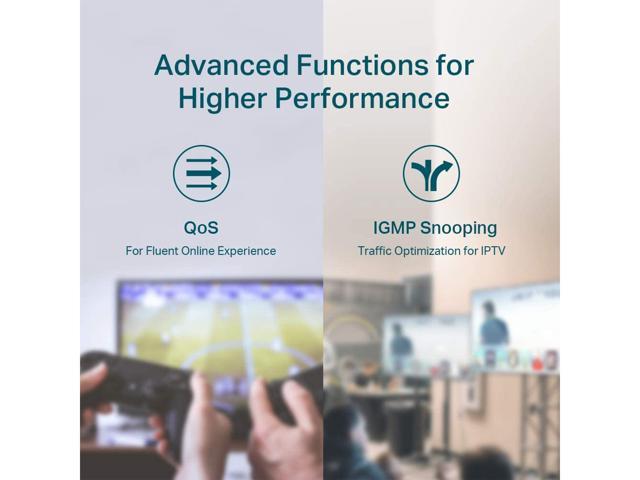 Advanced Functions for Higher Performance

QoS
For Fluent Online Experience

IGMP Snooping
Traffic Optimization for IPTV